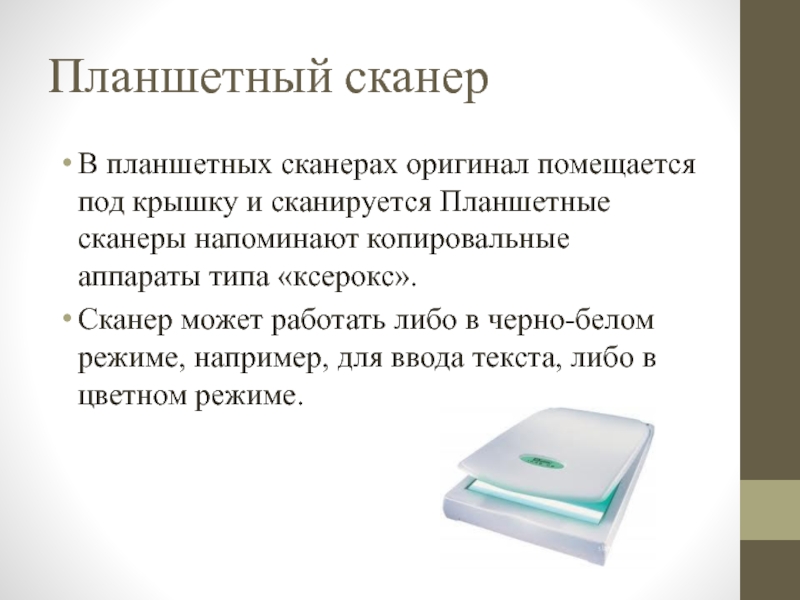 Планшетный сканер

• В планшетных сканерах оригинал помещается под крышку и сканируется Планшетные сканеры напоминают копировальные аппараты типа «ксерокс».
• Сканер может работать либо в черно-белом режиме, например, для ввода текста, либо в цветном режиме.